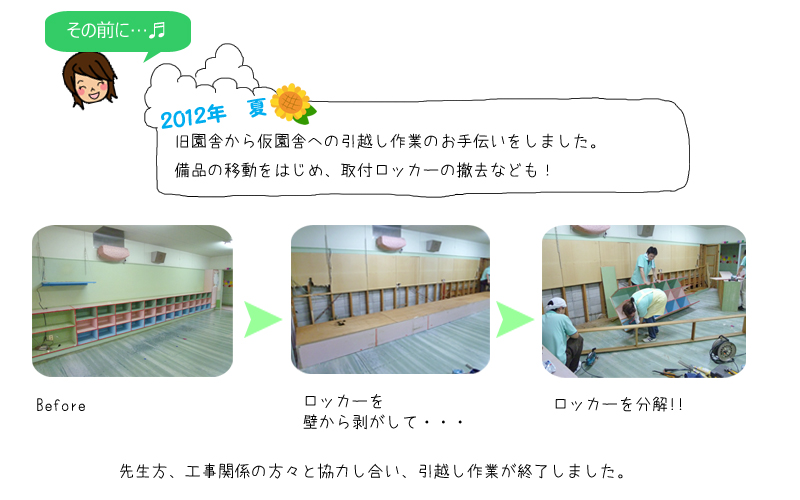 その前に…♬

2012年　夏

旧園舎から仮園舎への引越し作業のお手伝いをしました。
備品の移動をはじめ、取付ロッカーの撤去なども！

Before

ロッカーを
壁から剥がして・・・

ロッカーを分解!!

先生方、工事関係の方々と協力し合い、引越し作業が終了しました。